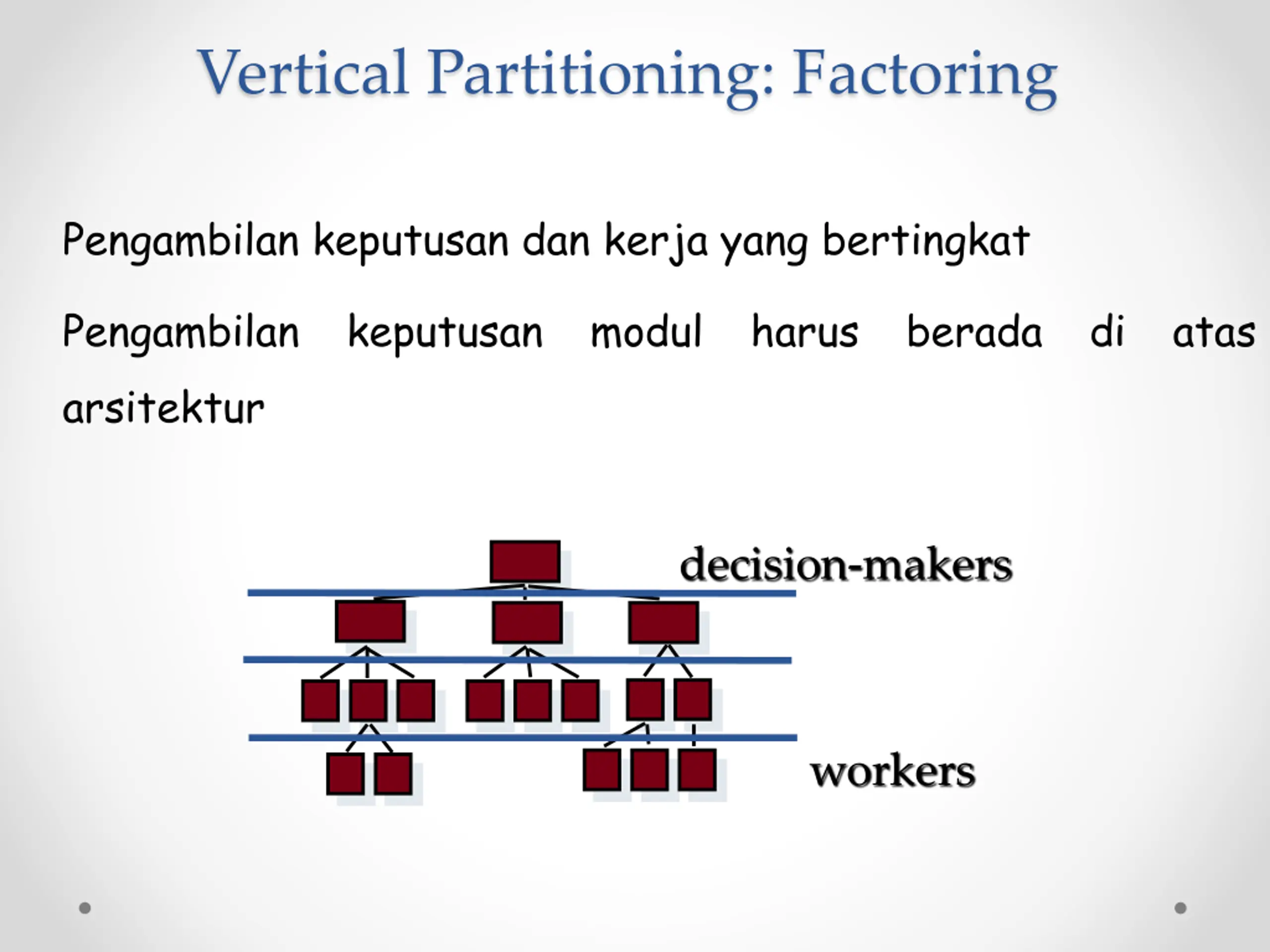 Vertical Partitioning: Factoring

Pengambilan keputusan dan kerja yang bertingkat

Pengambilan keputusan modul harus berada di atas arsitektur

decision-makers

workers